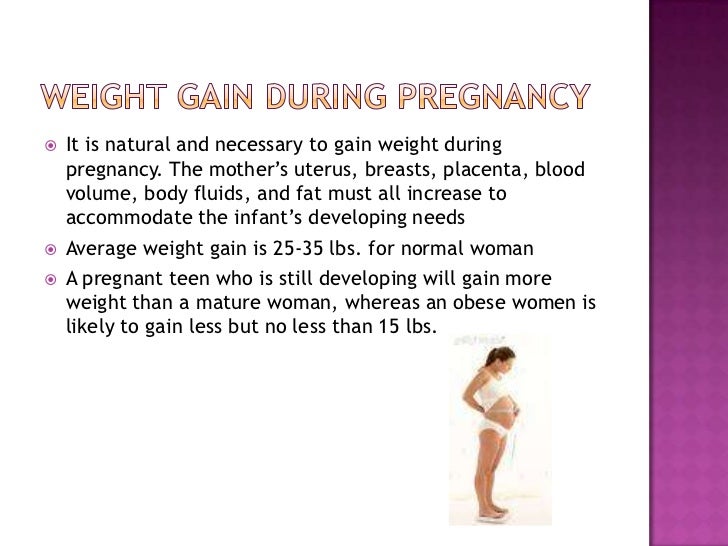 WEIGHT GAIN DURING PREGNANCY

It is natural and necessary to gain weight during pregnancy. The mother's uterus, breasts, placenta, blood volume, body fluids, and fat must all increase to accommodate the infant's developing needs

Average weight gain is 25-35 lbs. for normal woman

A pregnant teen who is still developing will gain more weight than a mature woman, whereas an obese women is likely to gain less but no less than 15 lbs.